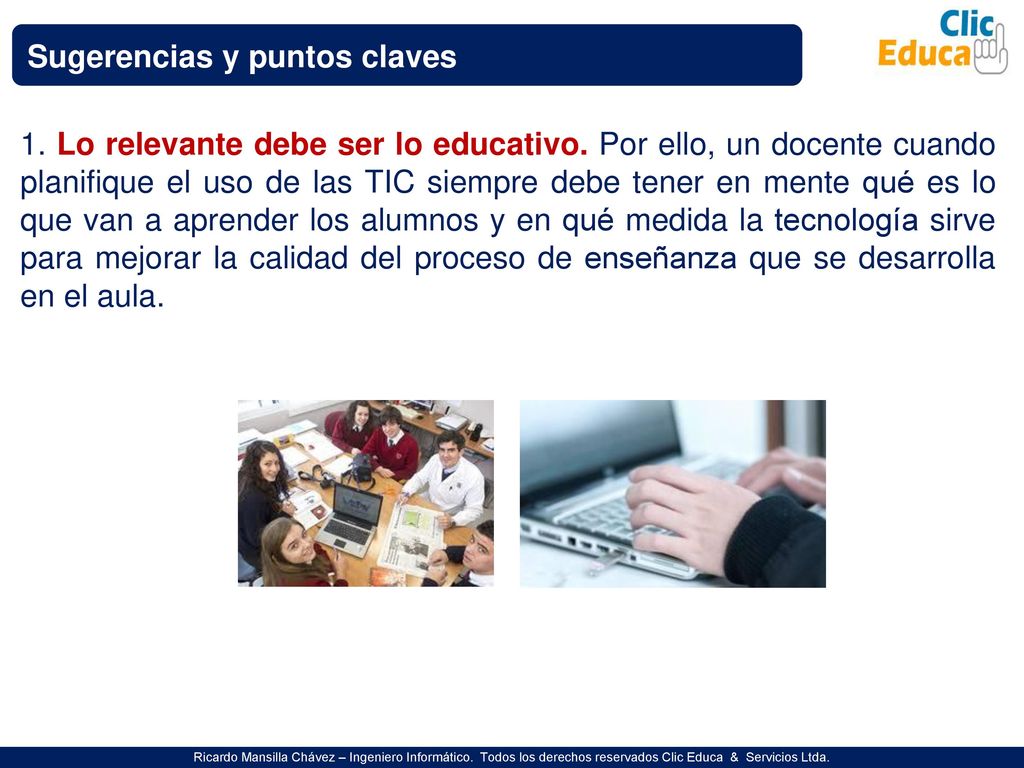 Sugerencias y puntos claves

Clic Educa

1. Lo relevante debe ser lo educativo. Por ello, un docente cuando planifique el uso de las TIC siempre debe tener en mente qué es lo que van a aprender los alumnos y en qué medida la tecnología sirve para mejorar la calidad del proceso de enseñanza que se desarrolla en el aula.

Ricardo Mansilla Chávez – Ingeniero Informático. Todos los derechos reservados Clic Educa & Servicios Ltda.